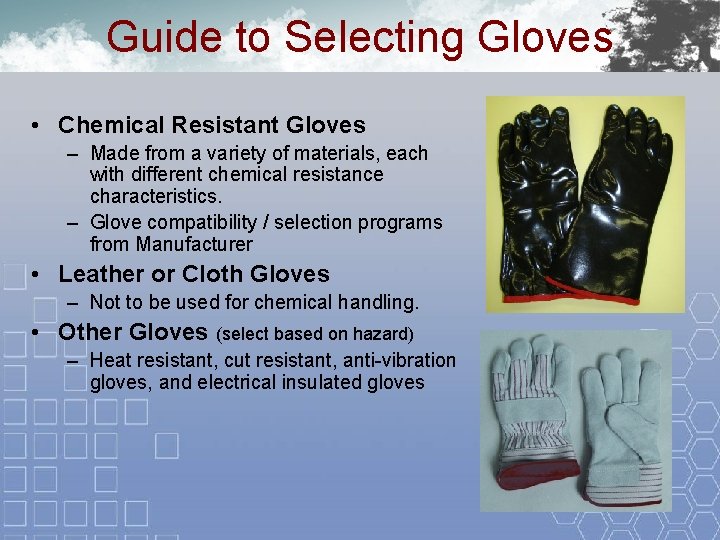 Guide to Selecting Gloves

• Chemical Resistant Gloves
– Made from a variety of materials, each with different chemical resistance characteristics.
– Glove compatibility / selection programs from Manufacturer

• Leather or Cloth Gloves
– Not to be used for chemical handling.

• Other Gloves (select based on hazard)
– Heat resistant, cut resistant, anti-vibration gloves, and electrical insulated gloves